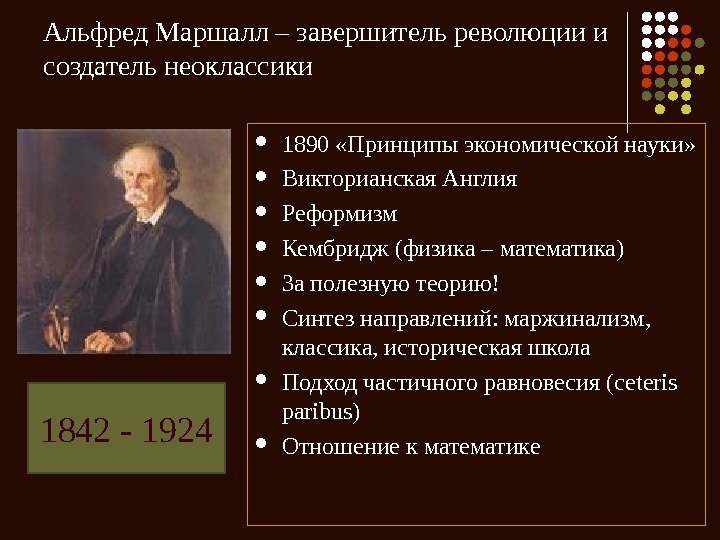 Альфред Маршалл – завершитель революции и создатель неоклассики

1842 - 1924

- 1890 «Принципы экономической науки»
- Викторианская Англия
- Реформизм
- Кембридж (физика – математика)
- За полезную теорию!
- Синтез направлений: маржинализм, классика, историческая школа
- Подход частичного равновесия (ceteris paribus)
- Отношение к математике